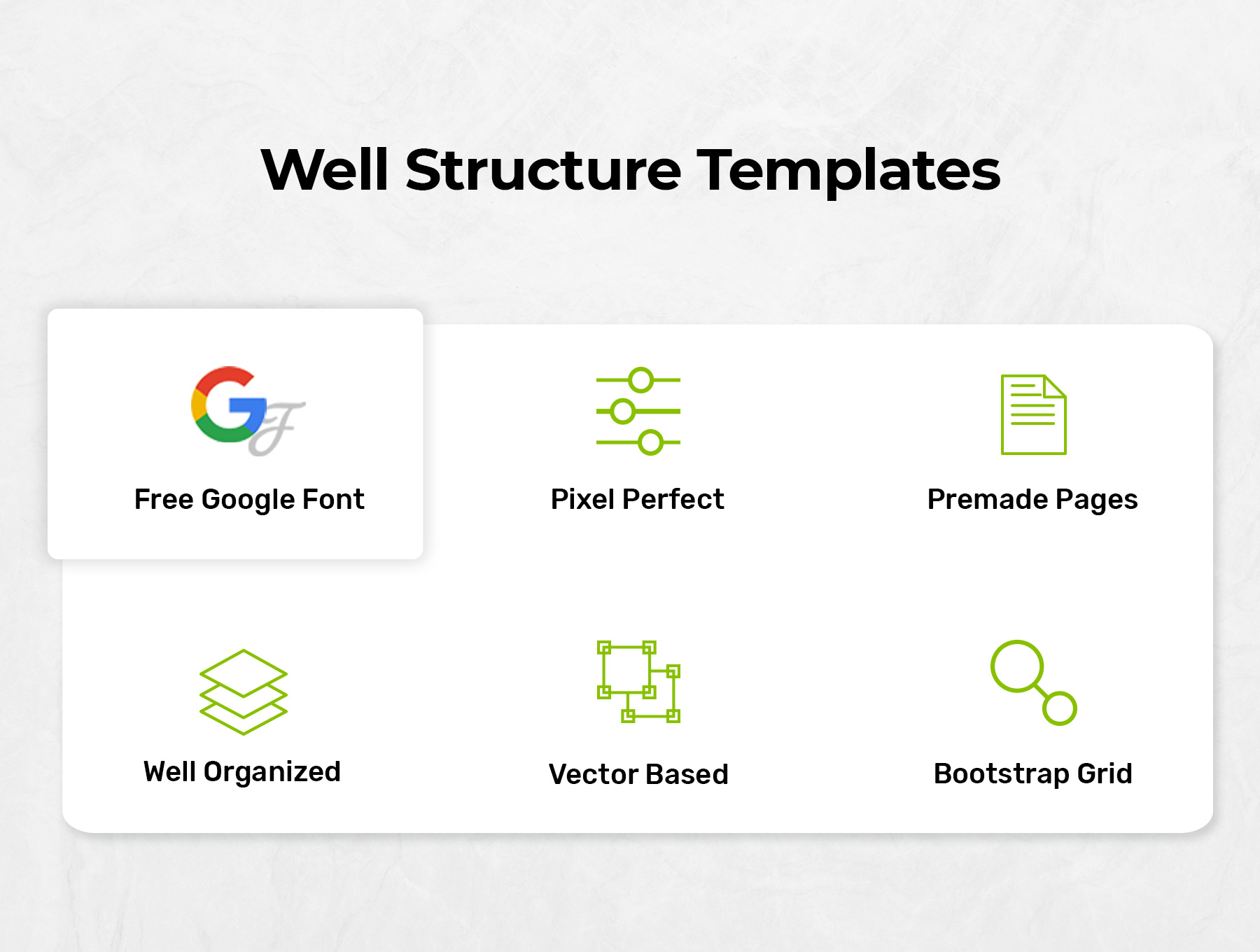 Well Structure Templates

GF

Free Google Font

Pixel Perfect

Premade Pages

Well Organized

Vector Based

Bootstrap Grid